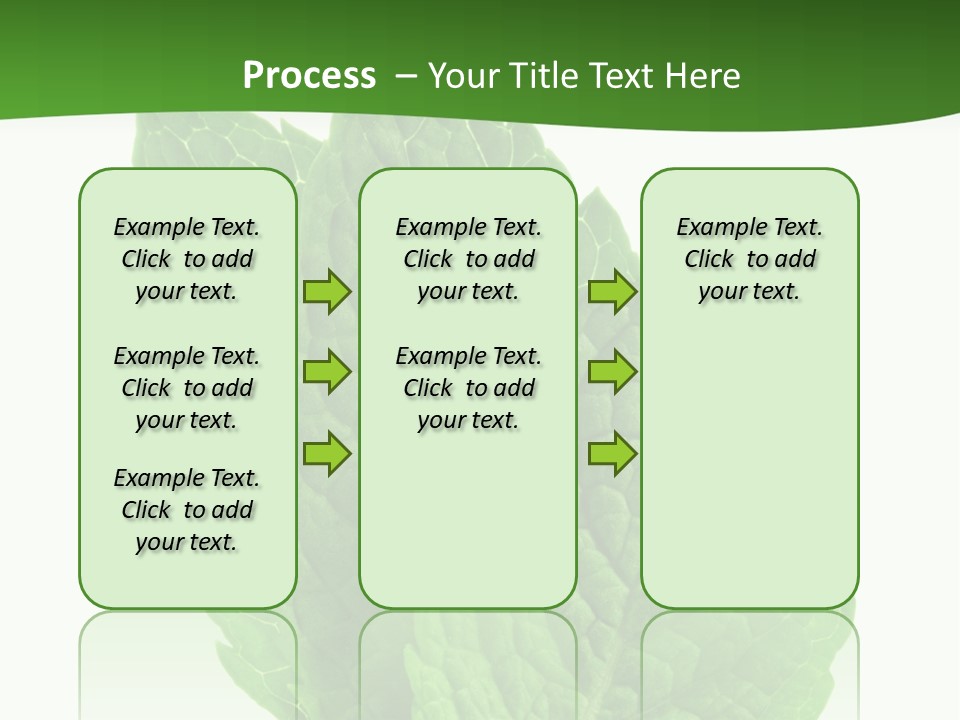 Process – Your Title Text Here

Example Text. Click to add your text.

Example Text. Click to add your text.

Example Text. Click to add your text.

Example Text. Click to add your text.

Example Text. Click to add your text.

Example Text. Click to add your text.